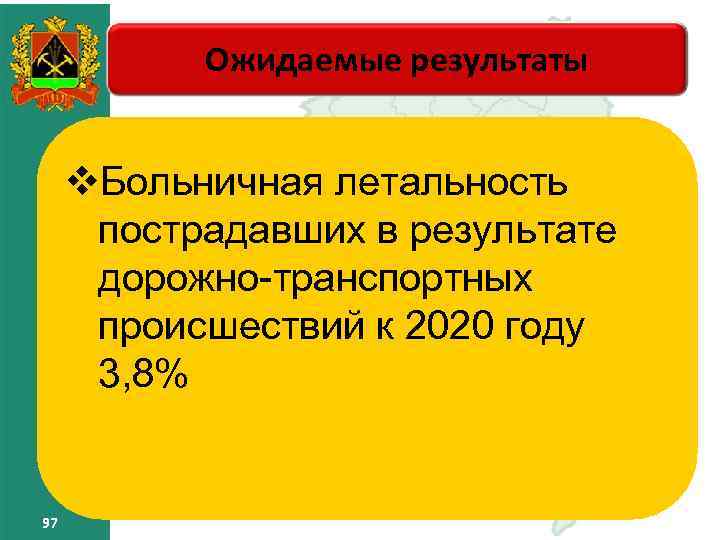 Ожидаемые результаты

❖Больничная летальность пострадавших в результате дорожно-транспортных происшествий к 2020 году 3,8%

97